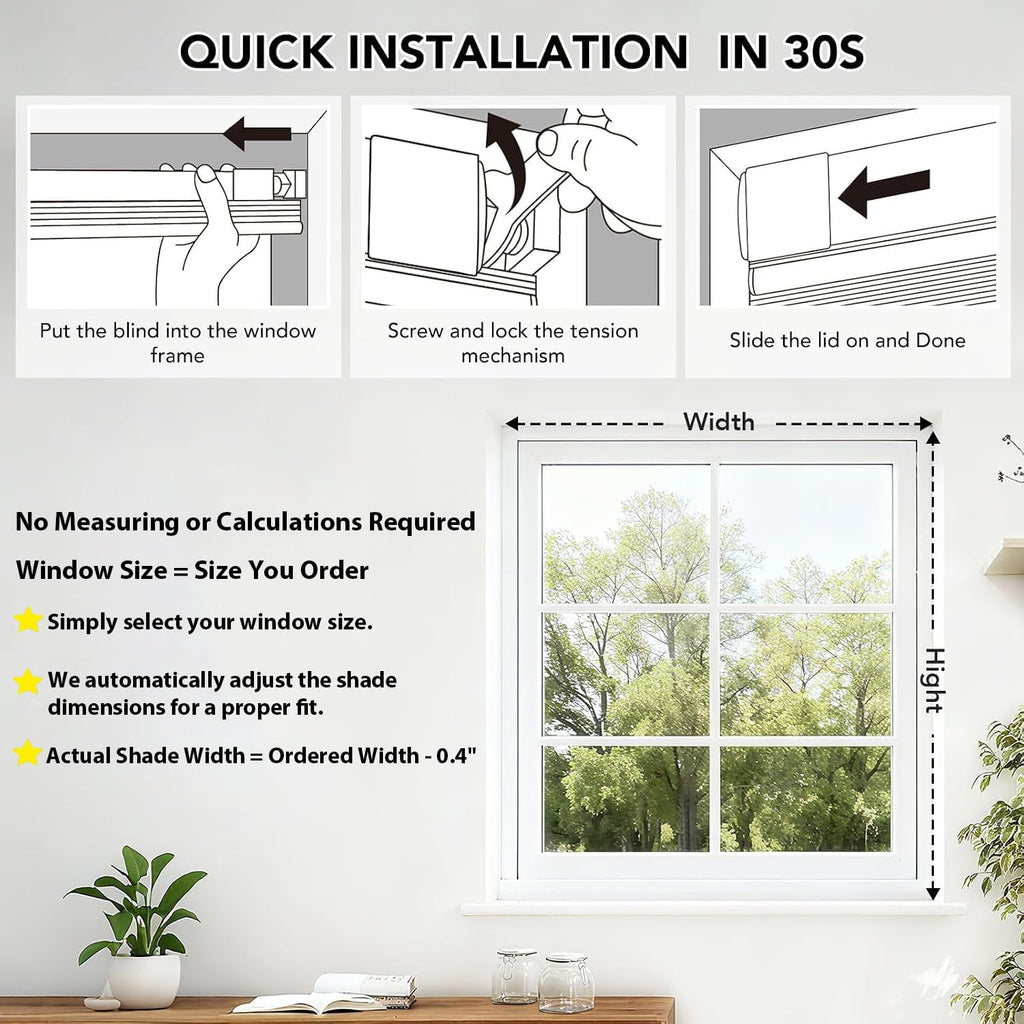 QUICK INSTALLATION IN 30S

Put the blind into the window frame

Screw and lock the tension mechanism

Slide the lid on and Done

Width

Hight

No Measuring or Calculations Required

Window Size = Size You Order

Simply select your window size.

We automatically adjust the shade dimensions for a proper fit.

Actual Shade Width = Ordered Width - 0.4"